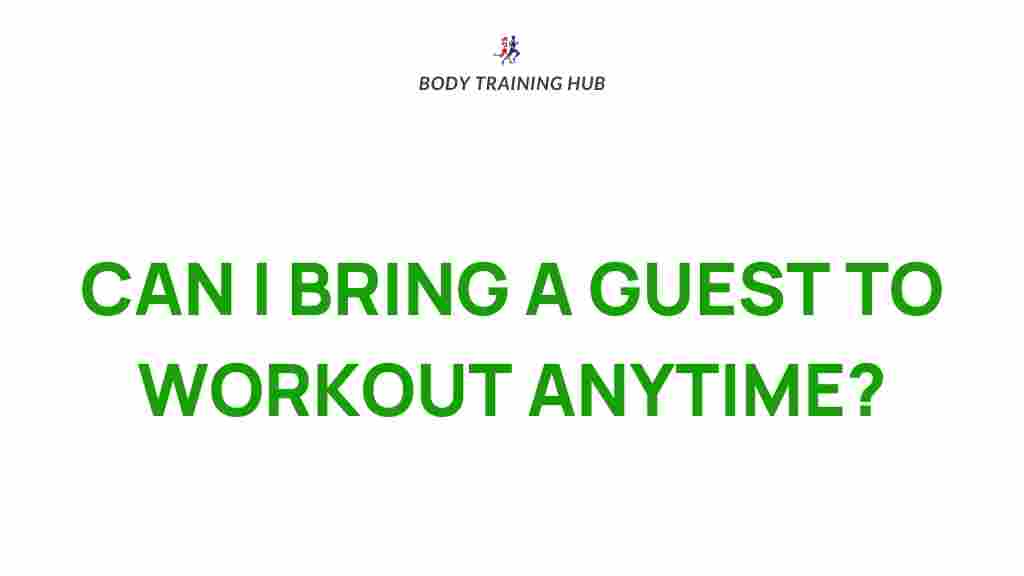 BODY TRAINING HUB

CAN I BRING A GUEST TO WORKOUT ANYTIME?